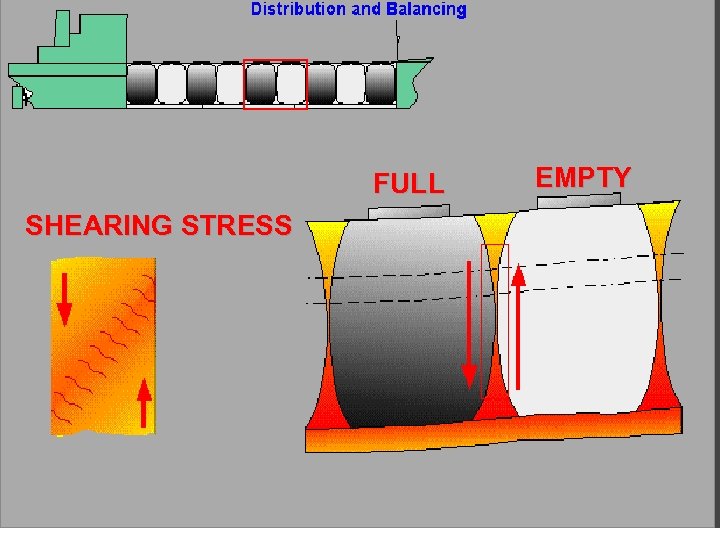 Distribution and Balancing

SHEARING STRESS

FULL

EMPTY